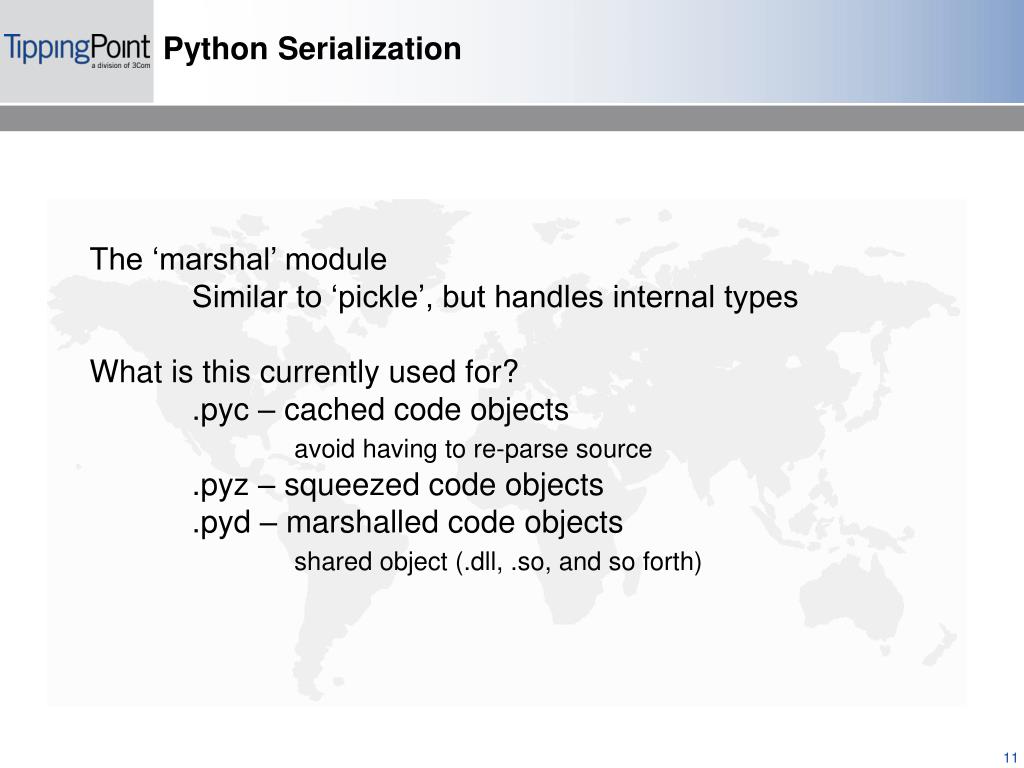 TippingPoint
a division of 3Com

Python Serialization

The ‘marshal’ module
Similar to ‘pickle’, but handles internal types

What is this currently used for?
.pyc – cached code objects
avoid having to re-parse source
.pyz – squeezed code objects
.pyd – marshalled code objects
shared object (.dll, .so, and so forth)

11